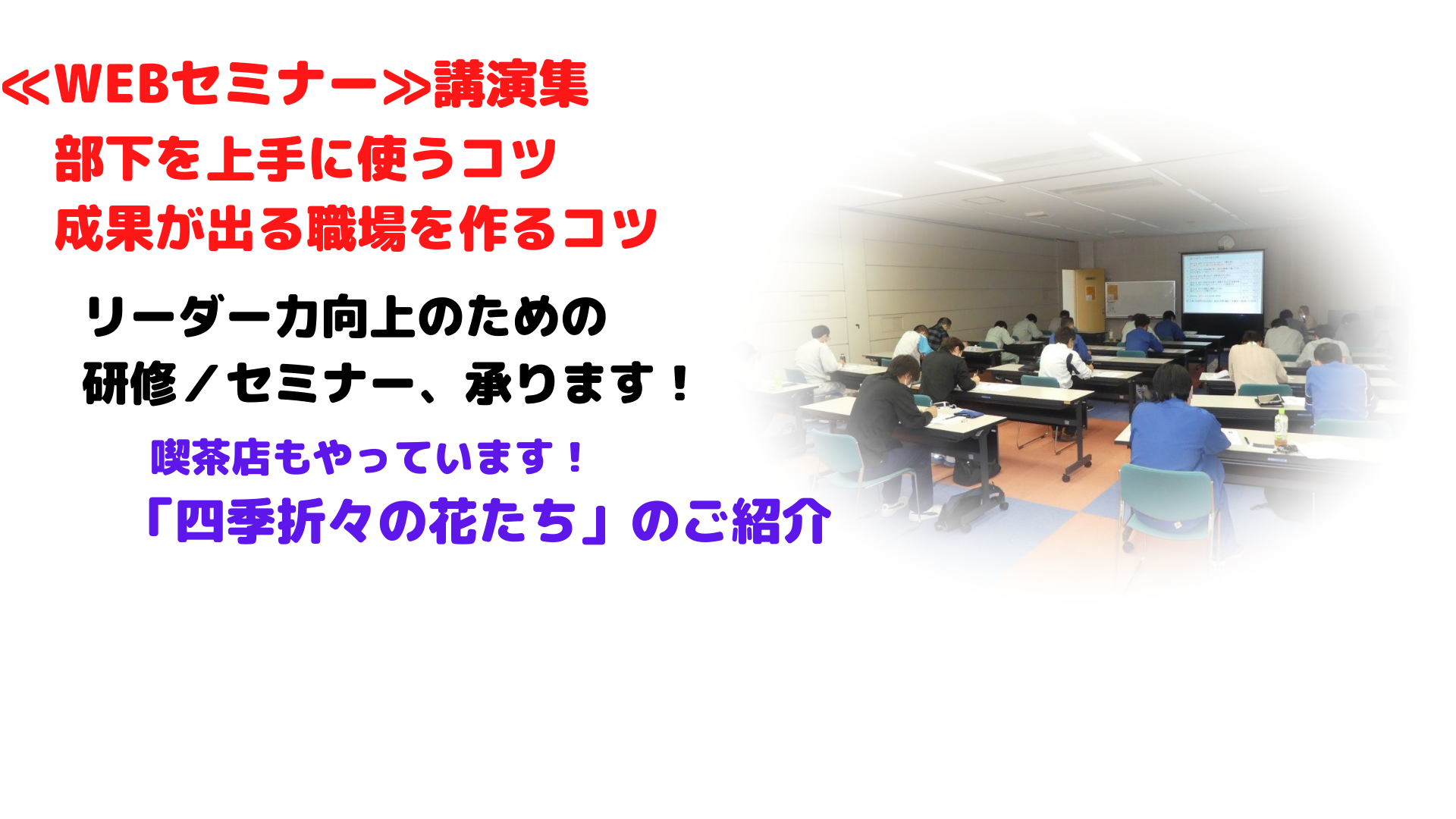 ≪WEBセミナー≫講演集
部下を上手に使うコツ
成果が出る職場を作るコツ

リーダー力向上のための
研修／セミナー、承ります！

喫茶店もやっています！
「四季折々の花たち」のご紹介